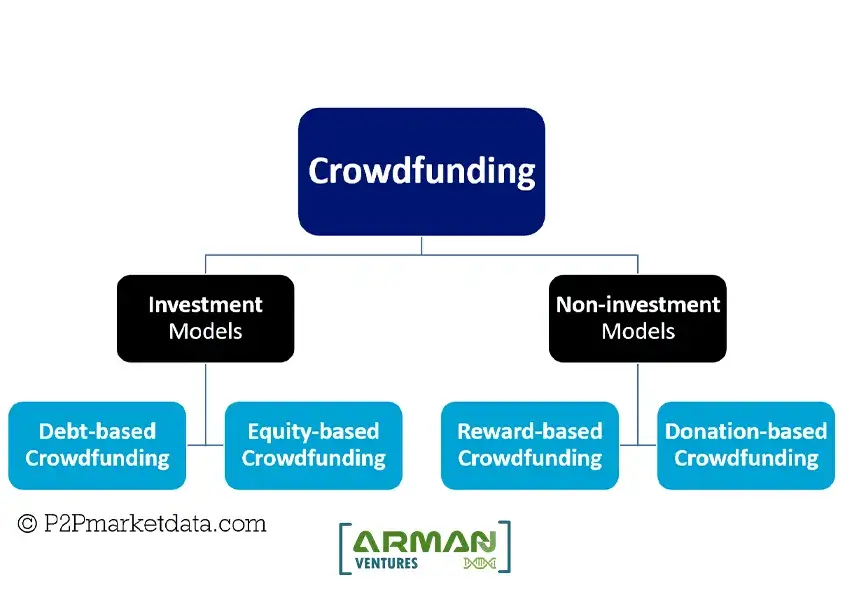 Crowdfunding

Investment Models

Non-investment Models

Debt-based Crowdfunding

Equity-based Crowdfunding

Reward-based Crowdfunding

Donation-based Crowdfunding

© P2Pmarketdata.com

ARMAN VENTURES